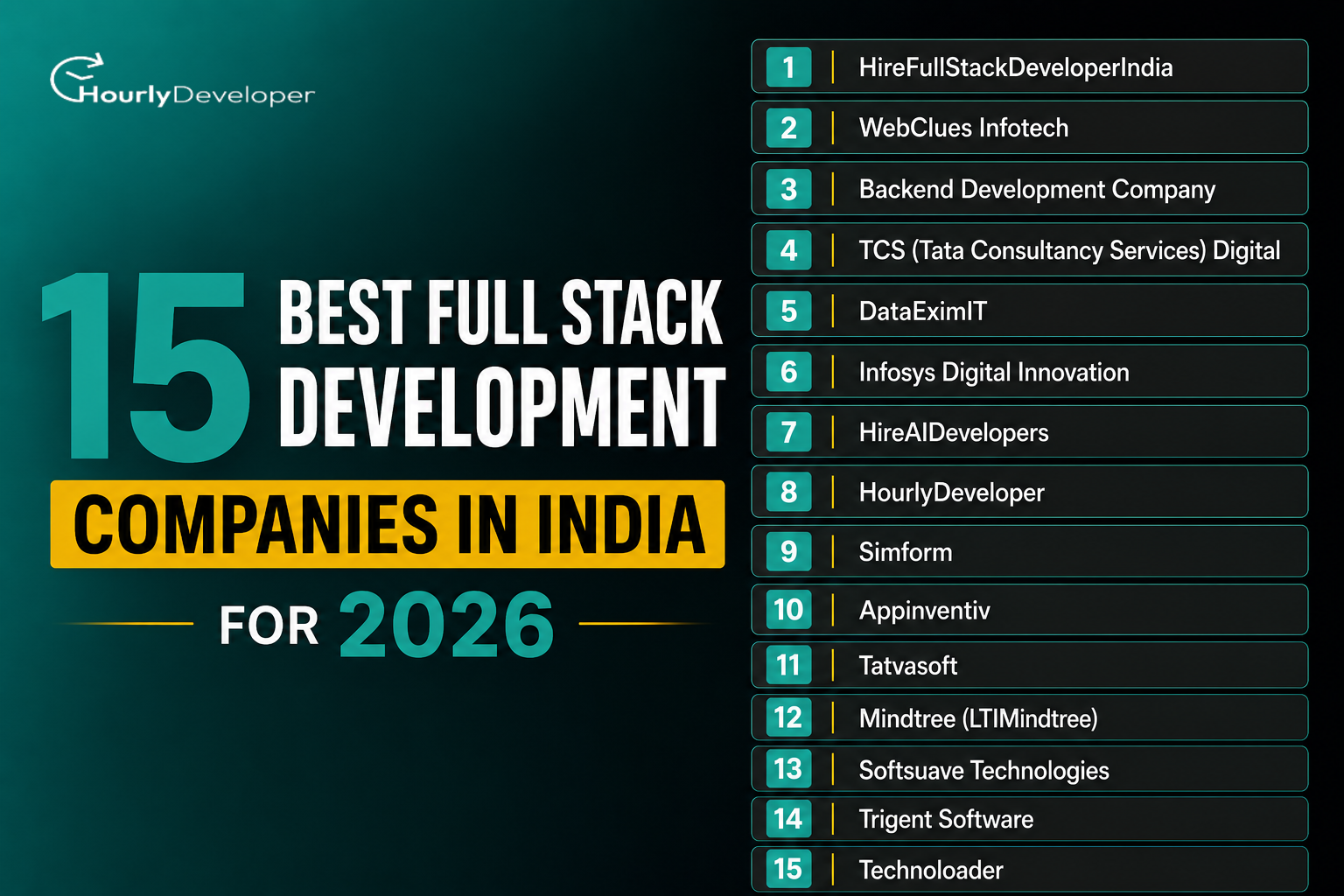 HourlyDeveloper

15 BEST FULL STACK DEVELOPMENT

COMPANIES IN INDIA

FOR 2026

1 | HireFullStackDeveloperIndia
2 | WebClues Infotech
3 | Backend Development Company
4 | TCS (Tata Consultancy Services) Digital
5 | DataEximIT
6 | Infosys Digital Innovation
7 | HireAIDevelopers
8 | HourlyDeveloper
9 | Simform
10 | Appinventiv
11 | Tatvasoft
12 | Mindtree (LTIMindtree)
13 | Softsuave Technologies
14 | Trigent Software
15 | Technoloader